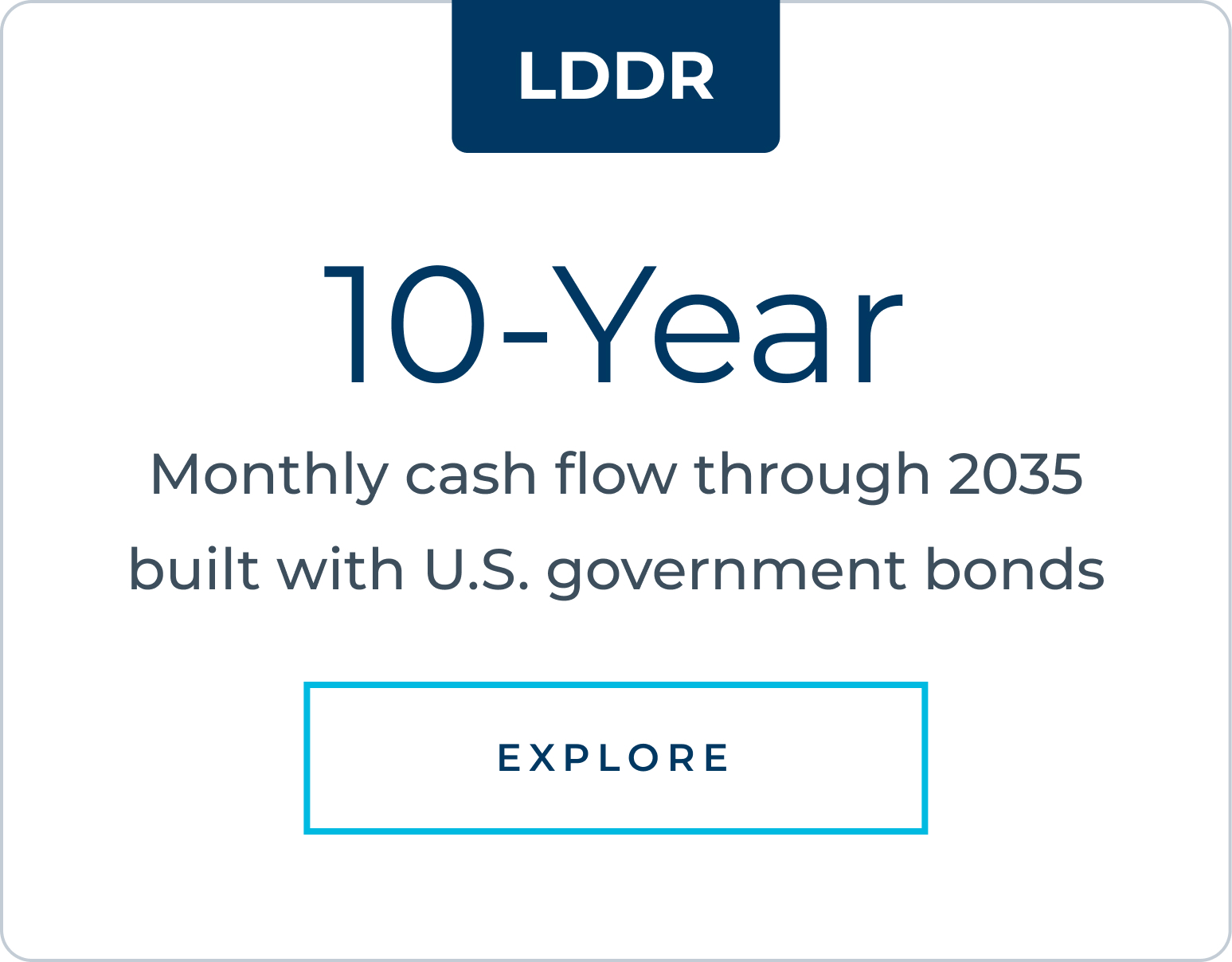 LDDR

10-Year

Monthly cash flow through 2035 built with U.S. government bonds

EXPLORE